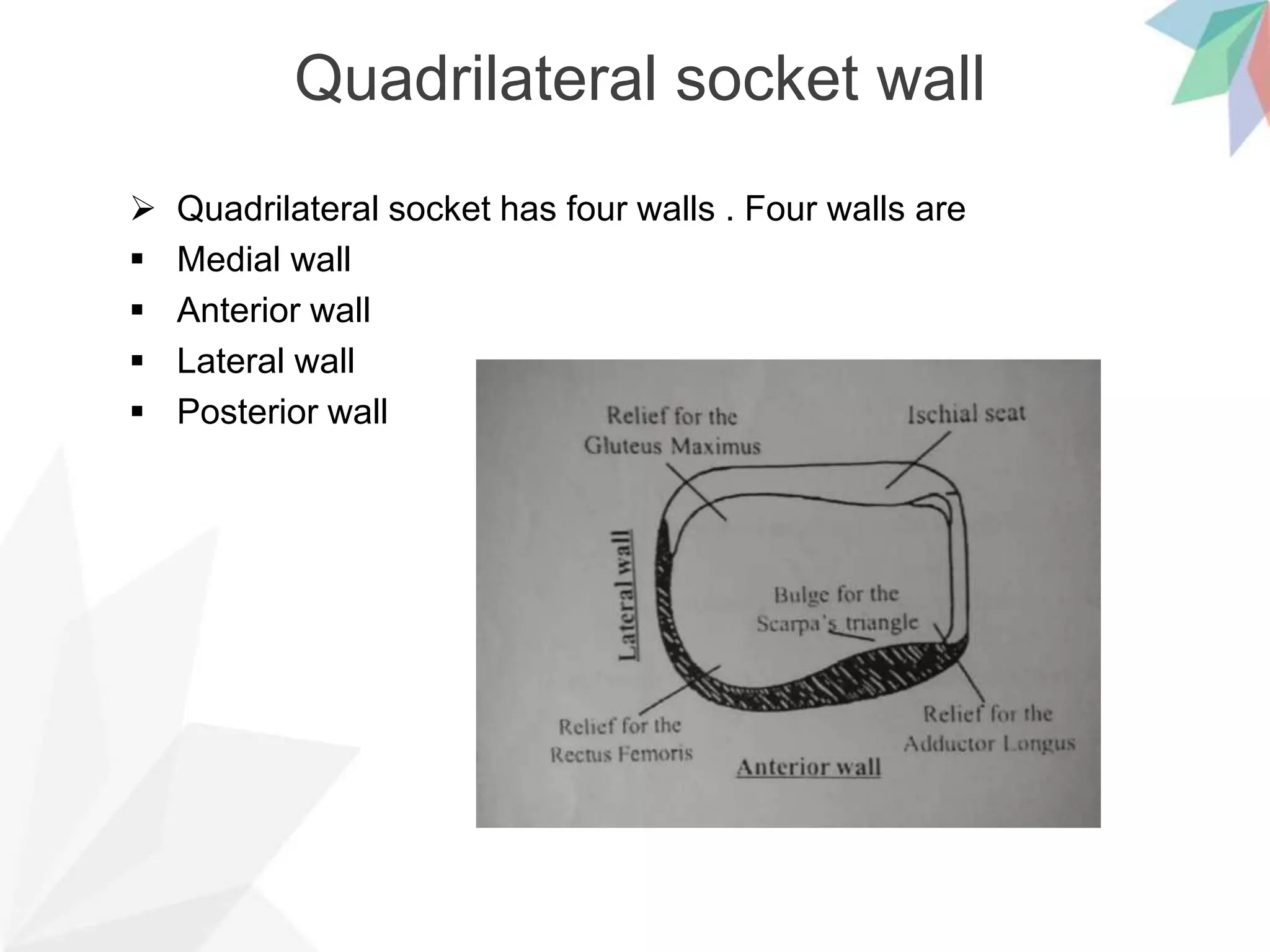 Quadrilateral socket wall

➢ Quadrilateral socket has four walls . Four walls are

▪ Medial wall

▪ Anterior wall

▪ Lateral wall

▪ Posterior wall

Relief for the Gluteus Maximus

Ischial seat

Lateral wall

Bulge for the Scarpa's triangle

Relief for the Rectus Femoris

Anterior wall

Relief for the Adductor Longus